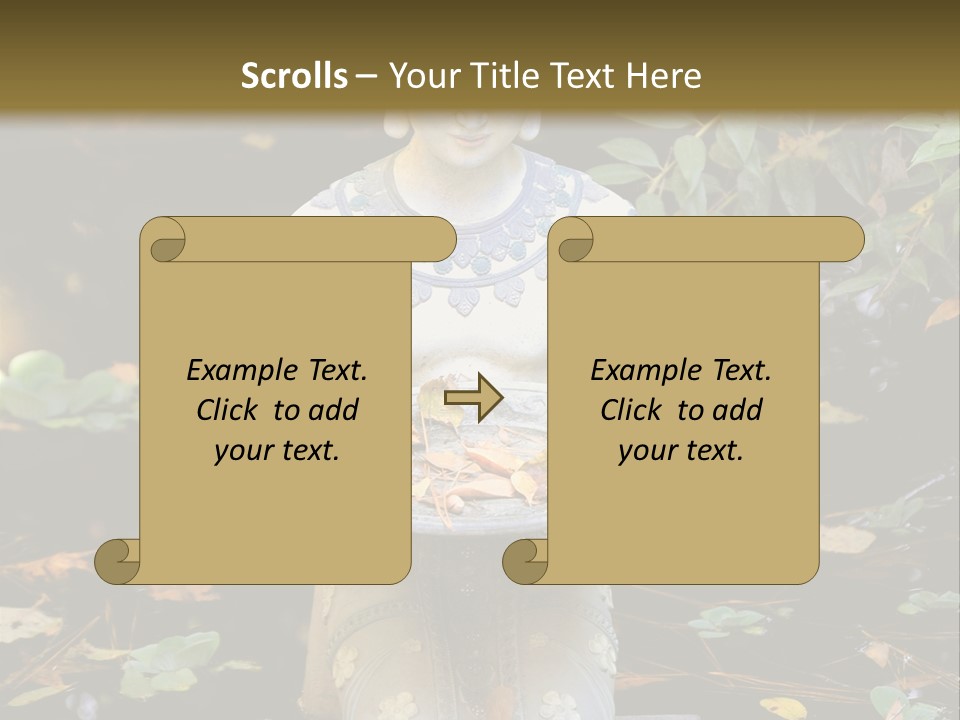 Scrolls – Your Title Text Here

Example Text. Click to add your text.

Example Text. Click to add your text.